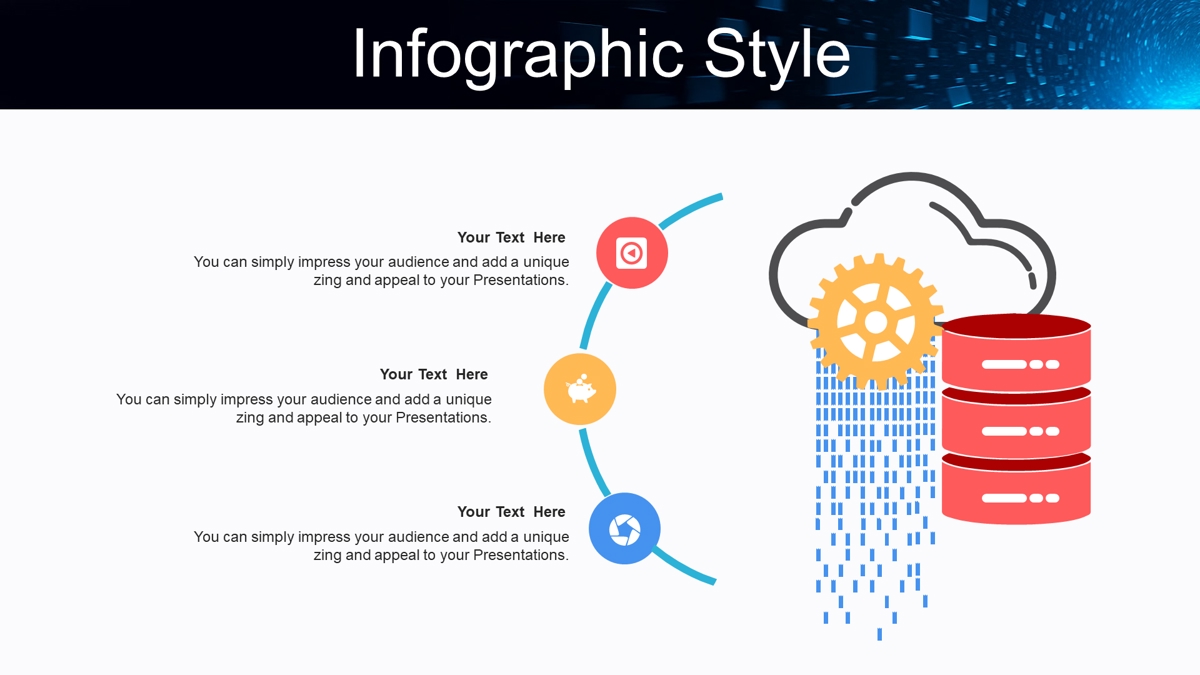 Infographic Style

Your Text Here

You can simply impress your audience and add a unique zing and appeal to your Presentations.

Your Text Here

You can simply impress your audience and add a unique zing and appeal to your Presentations.

Your Text Here

You can simply impress your audience and add a unique zing and appeal to your Presentations.